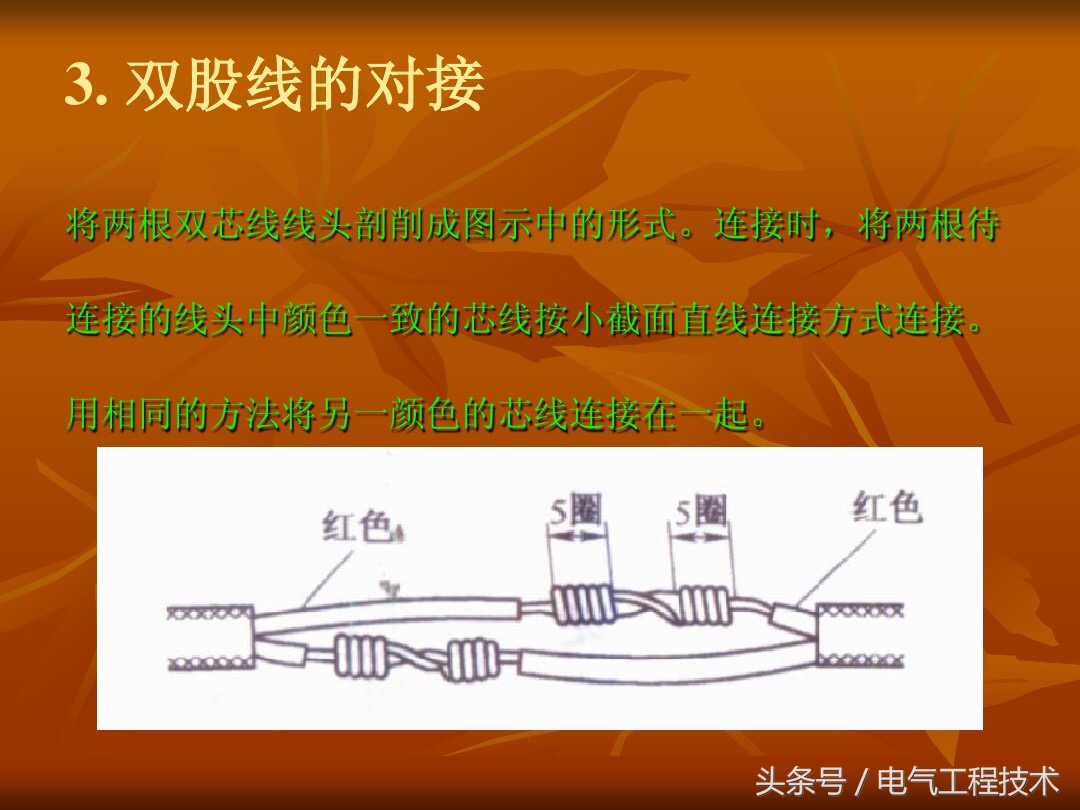 3. 双股线的对接

将两根双芯线线头剖削成图示中的形式。连接时，将两根待连接的线头中颜色一致的芯线按小截面直线连接方式连接。用相同的方法将另一颜色的芯线连接在一起。

红色
5圈
5圈
红色

头条号 / 电气工程技术